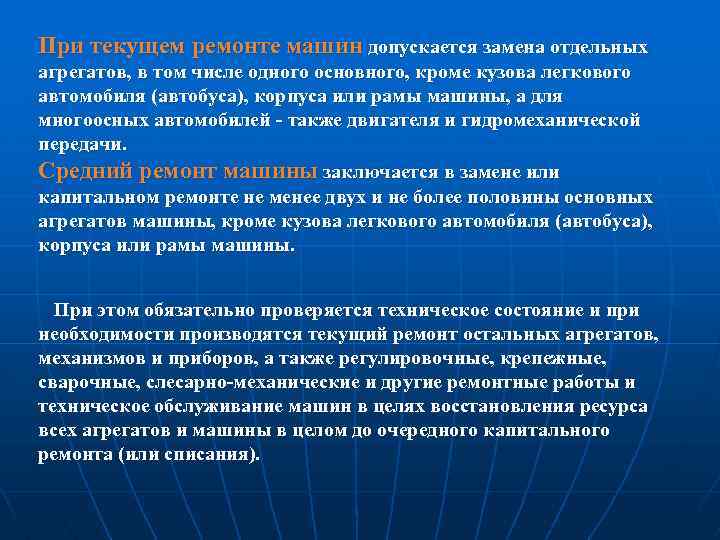 При текущем ремонте машин допускается замена отдельных агрегатов, в том числе одного основного, кроме кузова легкового автомобиля (автобуса), корпуса или рамы машины, а для многоосных автомобилей - также двигателя и гидромеханической передачи.
Средний ремонт машины заключается в замене или капитальном ремонте не менее двух и не более половины основных агрегатов машины, кроме кузова легкового автомобиля (автобуса), корпуса или рамы машины.

При этом обязательно проверяется техническое состояние и при необходимости производятся текущий ремонт остальных агрегатов, механизмов и приборов, а также регулировочные, крепежные, сварочные, слесарно-механические и другие ремонтные работы и техническое обслуживание машин в целях восстановления ресурса всех агрегатов и машины в целом до очередного капитального ремонта (или списания).